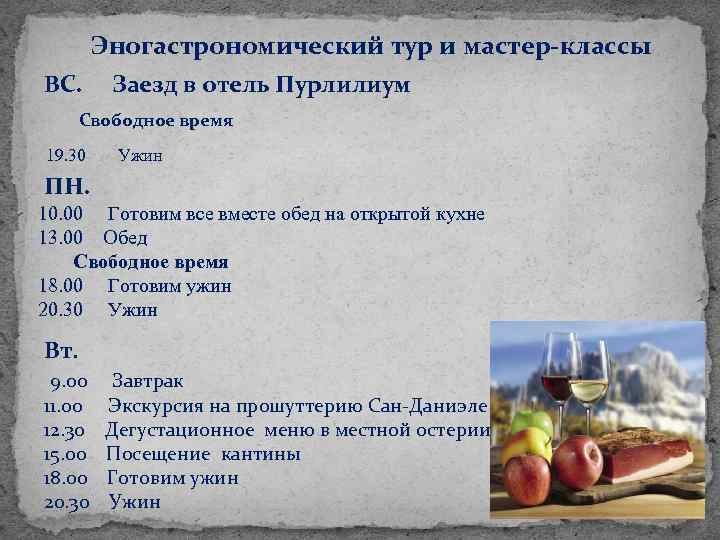 Эногастрономический тур и мастер-классы

ВС. Заезд в отель Пурлилиум

Свободное время

19.30 Ужин

ПН.

10.00 Готовим все вместе обед на открытой кухне

13.00 Обед

Свободное время

18.00 Готовим ужин

20.30 Ужин

Вт.

9.00 Завтрак

11.00 Экскурсия на прошуттерию Сан-Даниэле

12.30 Дегустационное меню в местной остерии

15.00 Посещение кантины

18.00 Готовим ужин

20.30 Ужин